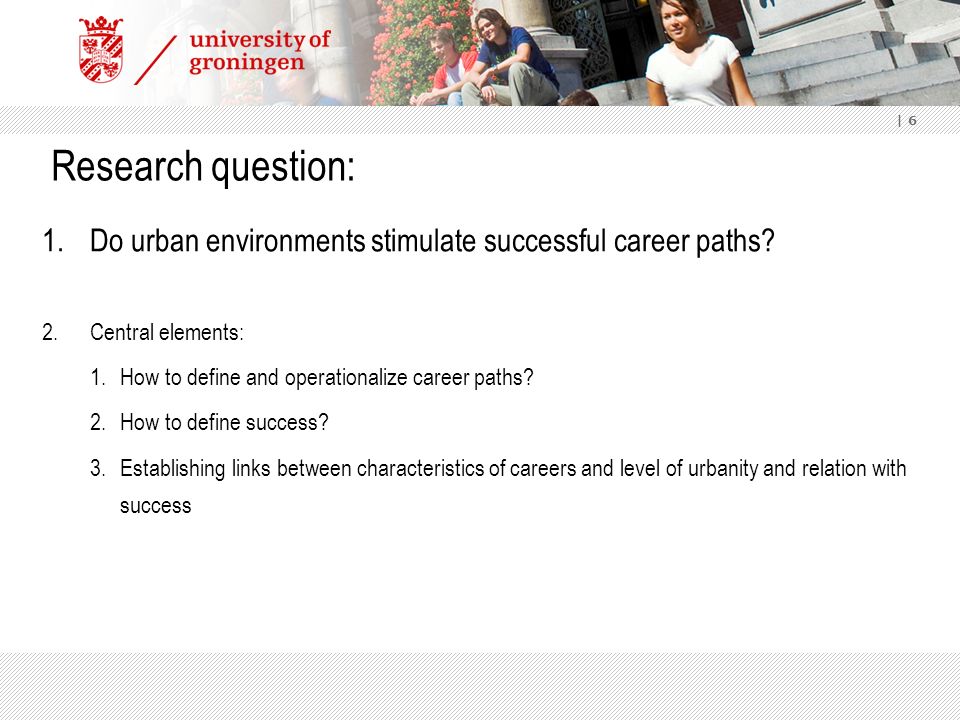 university of groningen

| 6

Research question:

1. Do urban environments stimulate successful career paths?

2. Central elements:

1. How to define and operationalize career paths?

2. How to define success?

3. Establishing links between characteristics of careers and level of urbanity and relation with success